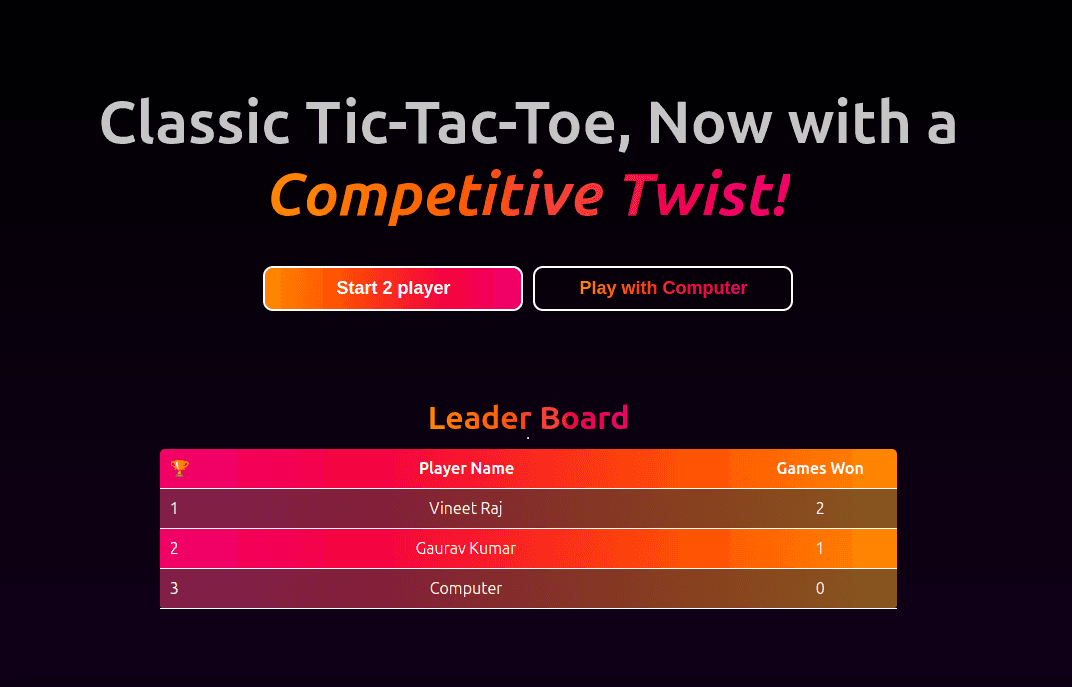 Classic Tic-Tac-Toe, Now with a
Competitive Twist!

Start 2 player

Play with Computer

Leader Board

| 🏆 | Player Name | Games Won |
|---|---|---|
| 1 | Vineet Raj | 2 |
| 2 | Gaurav Kumar | 1 |
| 3 | Computer | 0 |